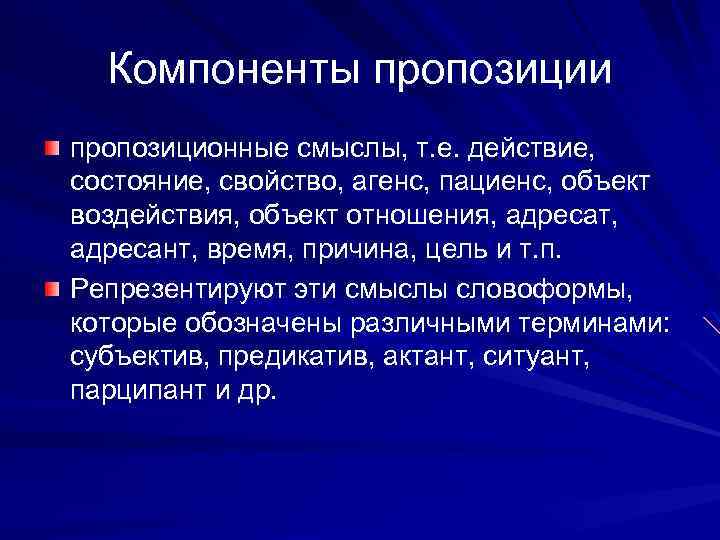 Компоненты пропозиции

пропозиционные смыслы, т.е. действие, состояние, свойство, агенс, пациенс, объект воздействия, объект отношения, адресат, адресант, время, причина, цель и т.п.

Репрезентируют эти смыслы словоформы, которые обозначены различными терминами: субъектив, предикатив, актант, ситуант, парципант и др.